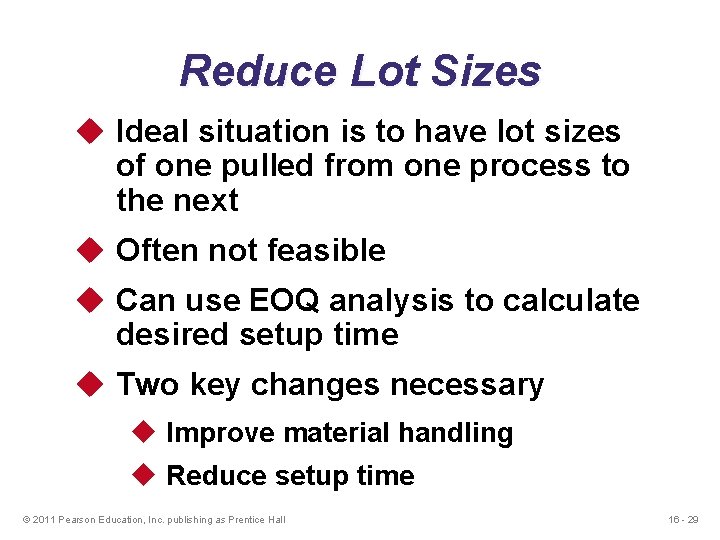 Reduce Lot Sizes

◆ Ideal situation is to have lot sizes of one pulled from one process to the next

◆ Often not feasible

◆ Can use EOQ analysis to calculate desired setup time

◆ Two key changes necessary

◆ Improve material handling

◆ Reduce setup time

© 2011 Pearson Education, Inc. publishing as Prentice Hall

16 - 29